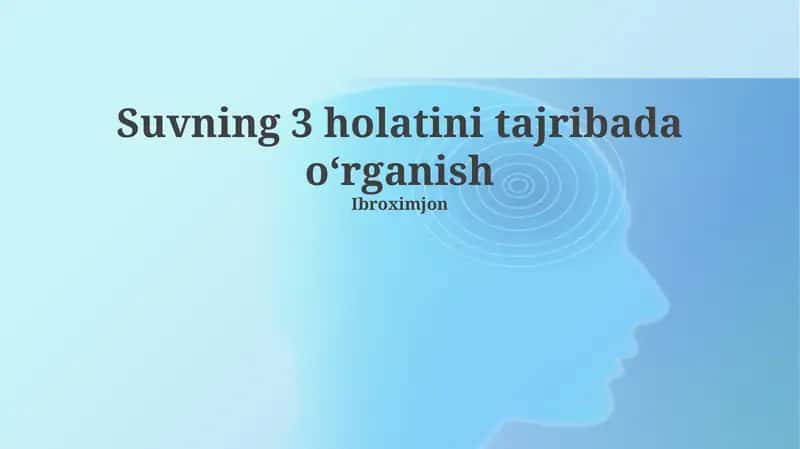 Suvning 3 holatini tajribada o‘rganish

Ibroximjon